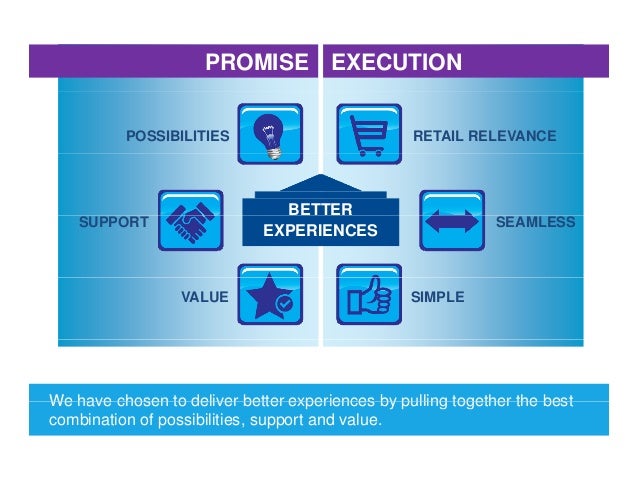 PROMISE EXECUTION

POSSIBILITIES

RETAIL RELEVANCE

SUPPORT

BETTER EXPERIENCES

SEAMLESS

VALUE

SIMPLE

We have chosen to deliver better experiences by pulling together the best combination of possibilities, support and value.